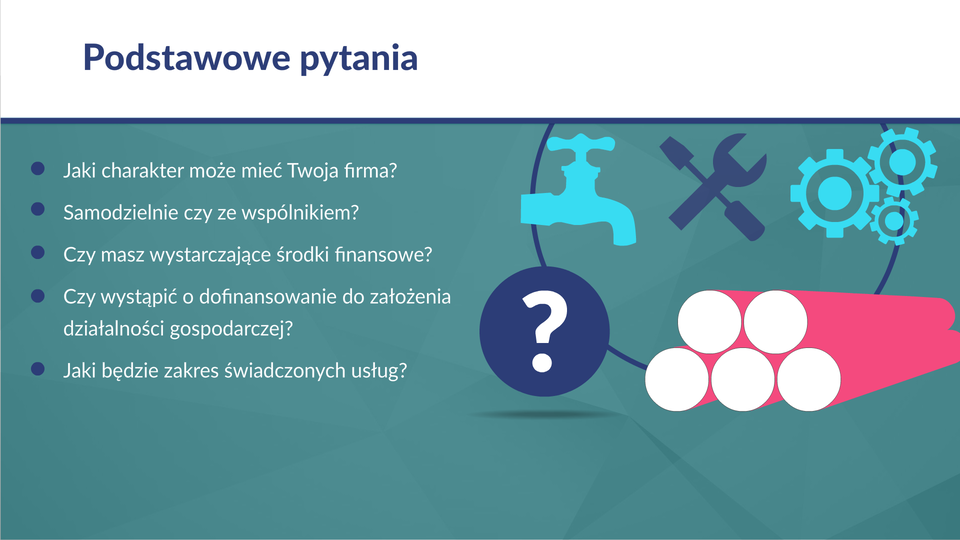 Podstawowe pytania

- Jaki charakter może mieć Twoja firma?
- Samodzielnie czy ze wspólnikiem?
- Czy masz wystarczające środki finansowe?
- Czy wystąpić o dofinansowanie do założenia działalności gospodarczej?
- Jaki będzie zakres świadczonych usług?

?